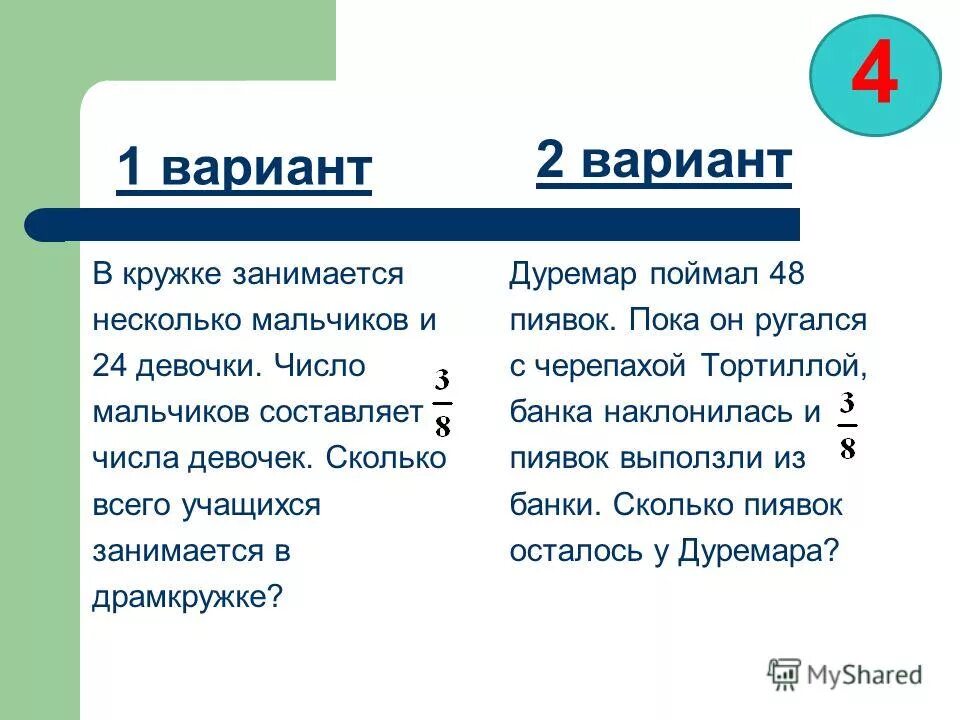 4

1 вариант

В кружке занимается несколько мальчиков и 24 девочки. Число мальчиков составляет $\frac{3}{8}$ числа девочек. Сколько всего учащихся занимается в драмкружке?

2 вариант

Дуремар поймал 48 пиявок. Пока он ругался с черепахой Тортиллой, банка наклонилась и $\frac{3}{8}$ пиявок выползли из банки. Сколько пиявок осталось у Дуремара?

MyShared